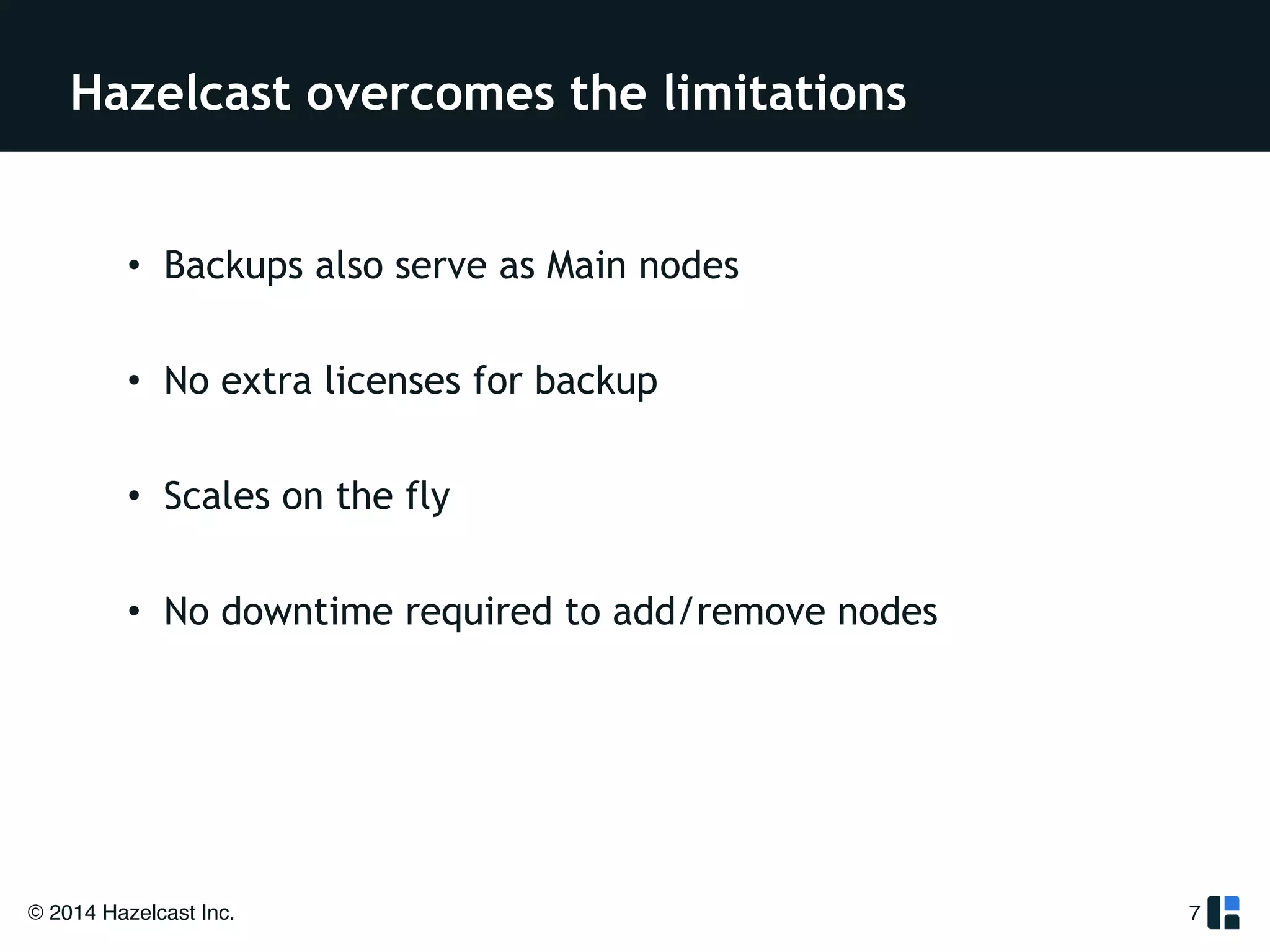 Hazelcast overcomes the limitations

• Backups also serve as Main nodes

• No extra licenses for backup

• Scales on the fly

• No downtime required to add/remove nodes

© 2014 Hazelcast Inc.

7